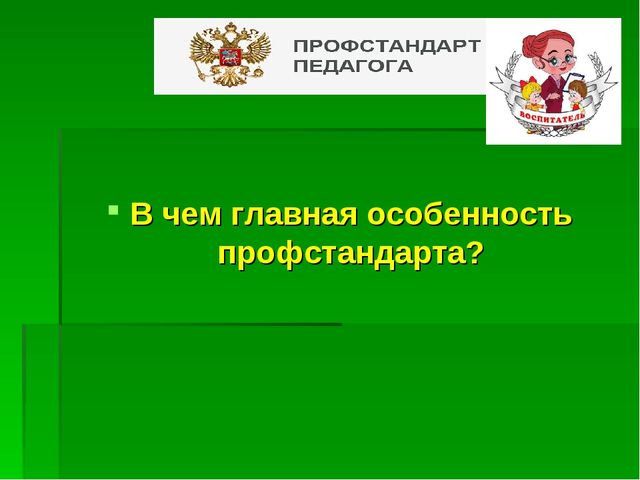 ПРОФСТАНДАРТ ПЕДАГОГА

ВОСПИТАТЕЛЬ

В чем главная особенность профстандарта?